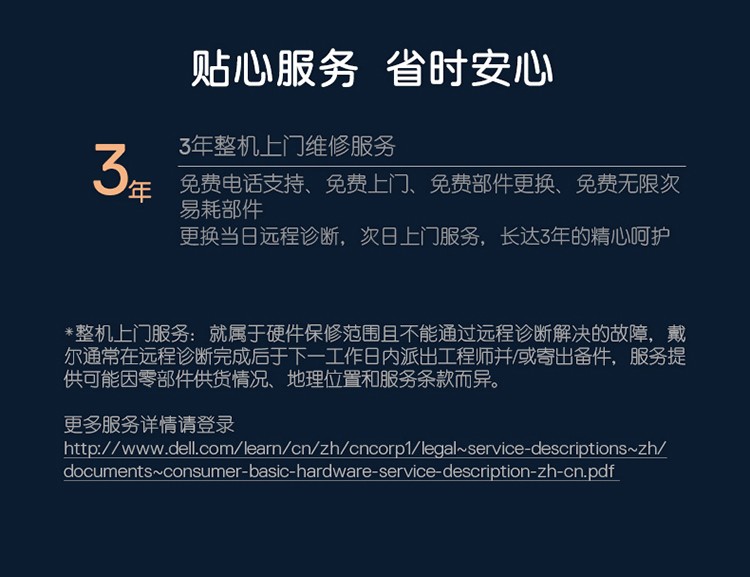 贴心服务 省时安心

3年

3年整机上门维修服务

免费电话支持、免费上门、免费部件更换、免费无限次易耗部件

更换当日远程诊断，次日上门服务，长达3年的精心呵护

*整机上门服务：就属于硬件保修范围且不能通过远程诊断解决的故障，戴尔通常在远程诊断完成后于下一工作日内派出工程师并/或寄出备件，服务提供可能因零部件供货情况、地理位置和服务条款而异。

更多服务详情请登录
http://www.dell.com/learn/cn/zh/cncorp1/legal~service-descriptions~zh/documents~consumer-basic-hardware-service-description-zh-cn.pdf